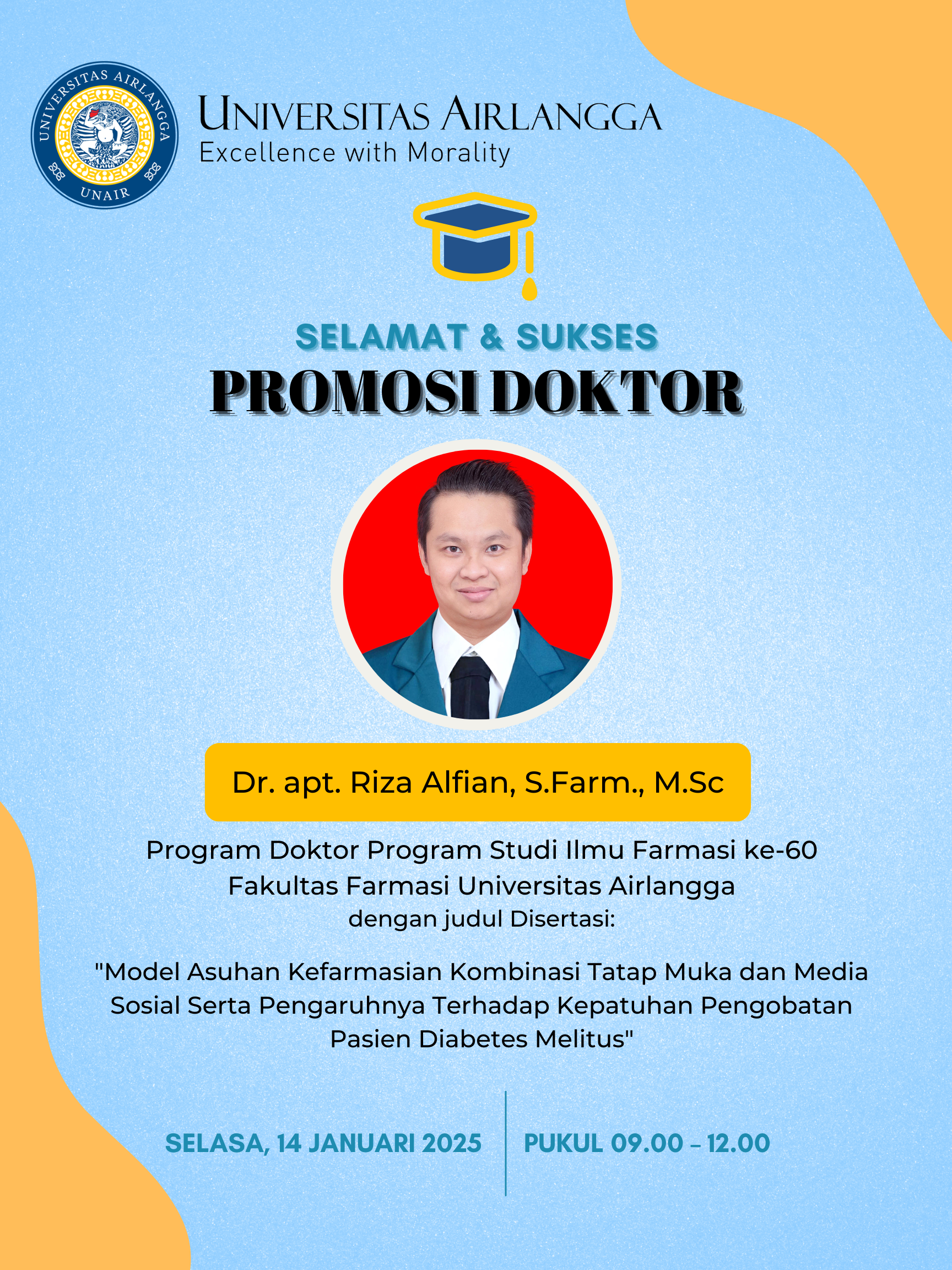 UNIVERSITAS AIRLANGGA
UNAIR

UNIVERSITAS AIRLANGGA
Excellence with Morality

SELAMAT & SUKSES
PROMOSI DOKTOR

Dr. apt. Riza Alfian, S.Farm., M.Sc

Program Doktor Program Studi Ilmu Farmasi ke-60
Fakultas Farmasi Universitas Airlangga
dengan judul Disertasi:

"Model Asuhan Kefarmasian Kombinasi Tatap Muka dan Media Sosial Serta Pengaruhnya Terhadap Kepatuhan Pengobatan Pasien Diabetes Melitus"

SELASA, 14 JANUARI 2025

PUKUL 09.00 – 12.00